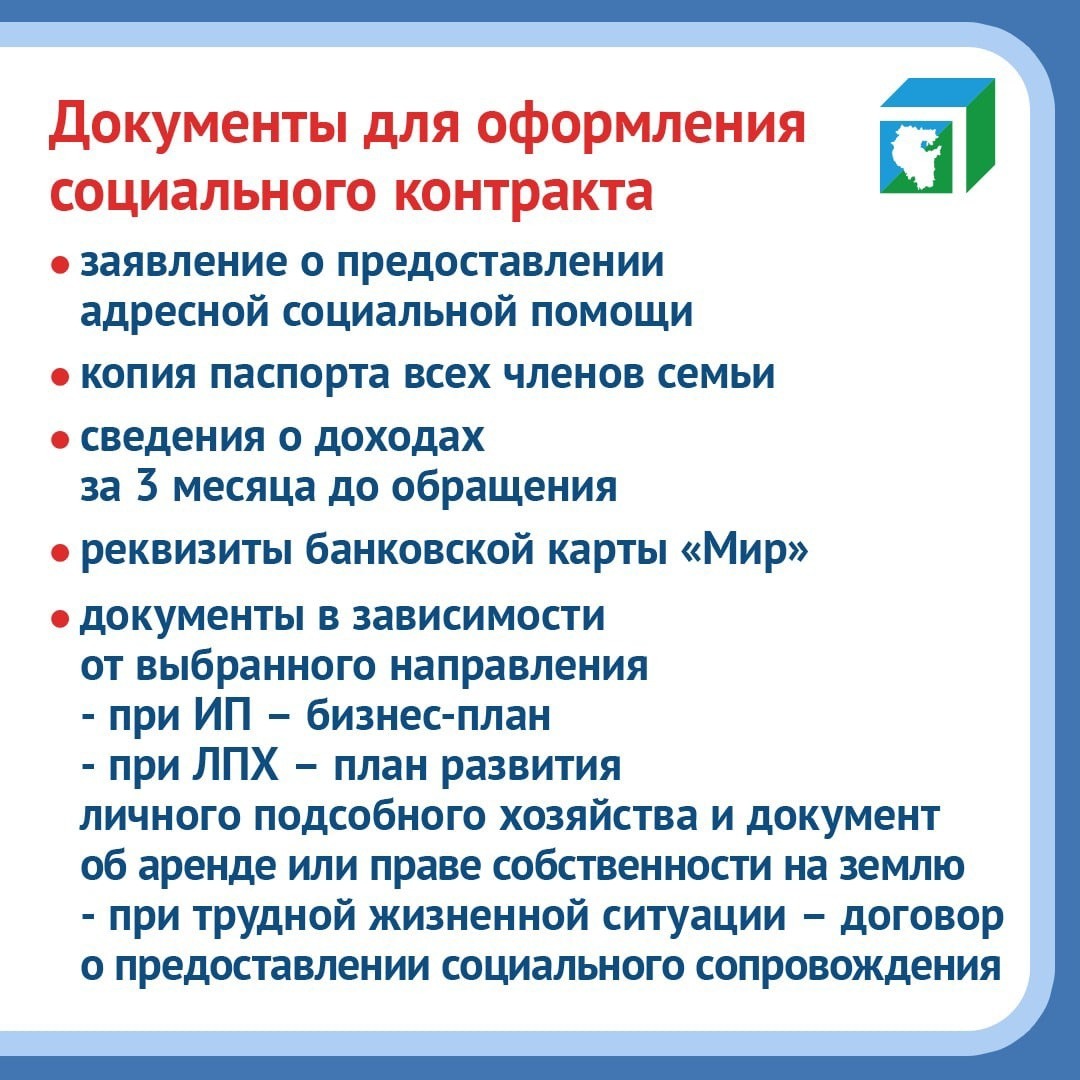 Документы для оформления социального контракта

• заявление о предоставлении адресной социальной помощи

• копия паспорта всех членов семьи

• сведения о доходах за 3 месяца до обращения

• реквизиты банковской карты «Мир»

• документы в зависимости от выбранного направления
- при ИП – бизнес-план
- при ЛПХ – план развития личного подсобного хозяйства и документ об аренде или праве собственности на землю
- при трудной жизненной ситуации – договор о предоставлении социального сопровождения